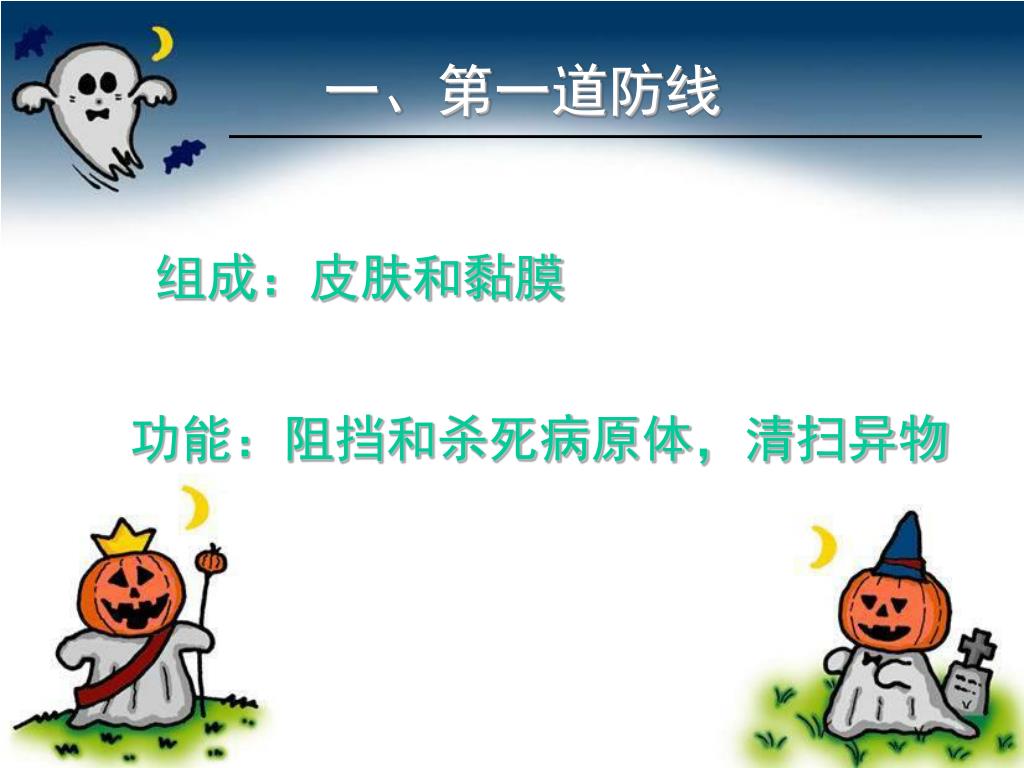 一、第一道防线

组成：皮肤和黏膜

功能：阻挡和杀死病原体，清扫异物